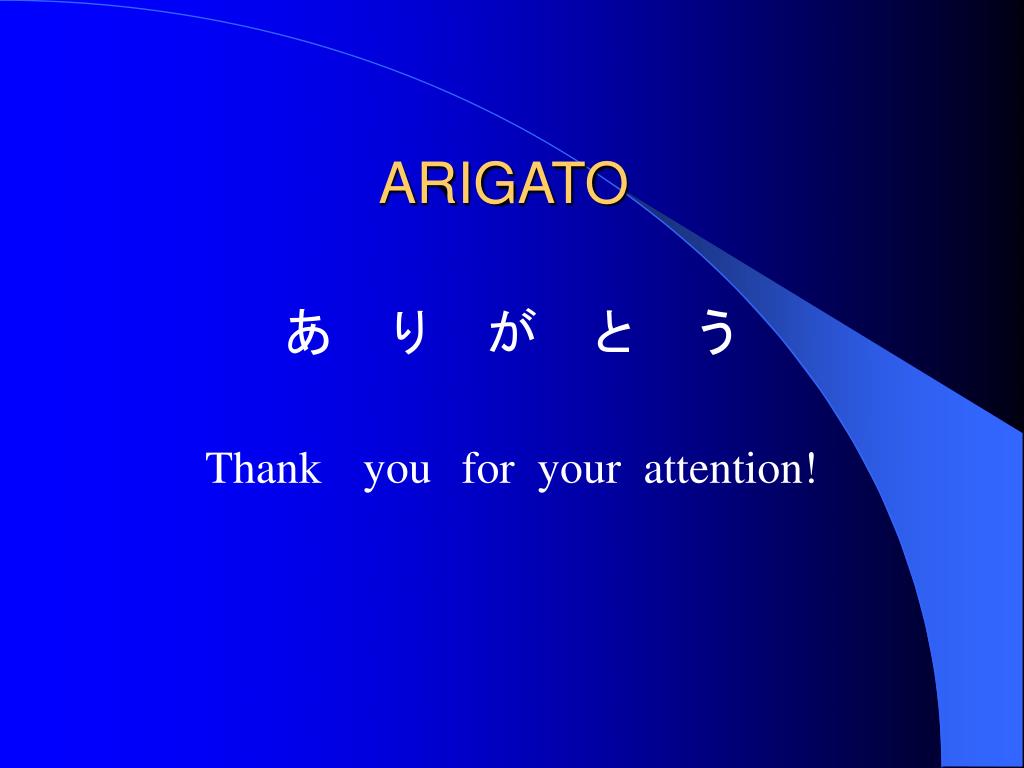 ARIGATO

あ り が と う

Thank you for your attention!